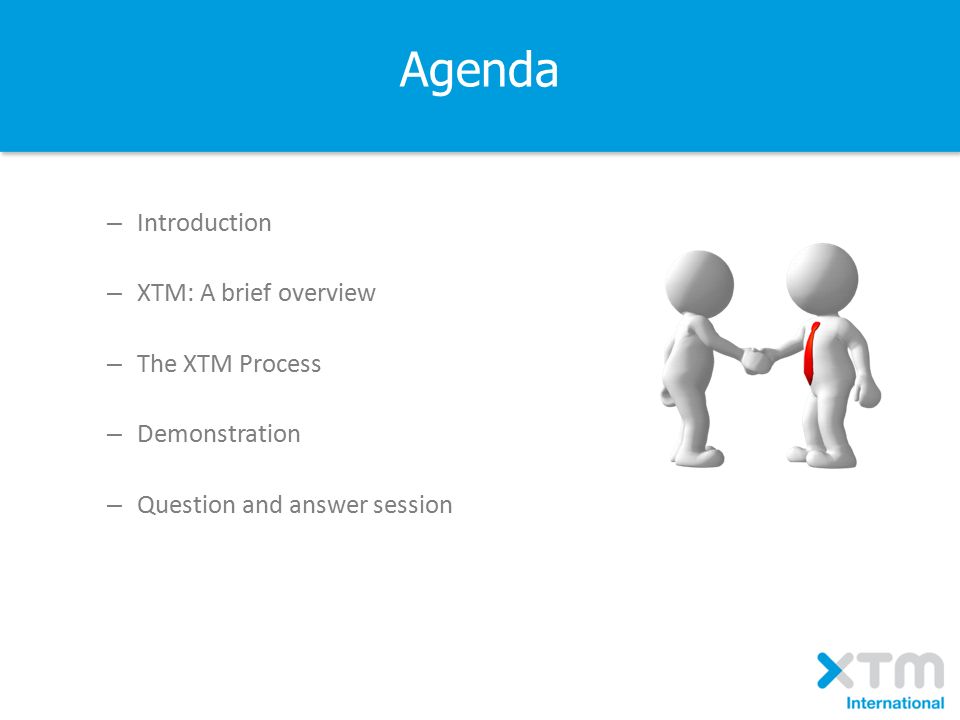 Agenda

– Introduction

– XTM: A brief overview

– The XTM Process

– Demonstration

– Question and answer session

XTM
International